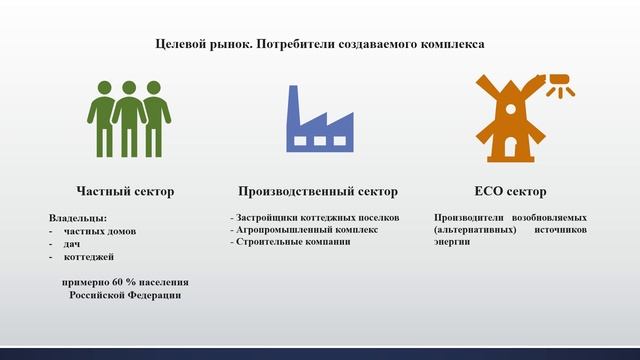 Целевой рынок. Потребители создаваемого комплекса

Частный сектор

Владельцы:
- частных домов
- дач
- коттеджей

примерно 60 % населения Российской Федерации

Производственный сектор

- Застройщики коттеджных поселков
- Агропромышленный комплекс
- Строительные компании

ECO сектор

Производители возобновляемых (альтернативных) источников энергии